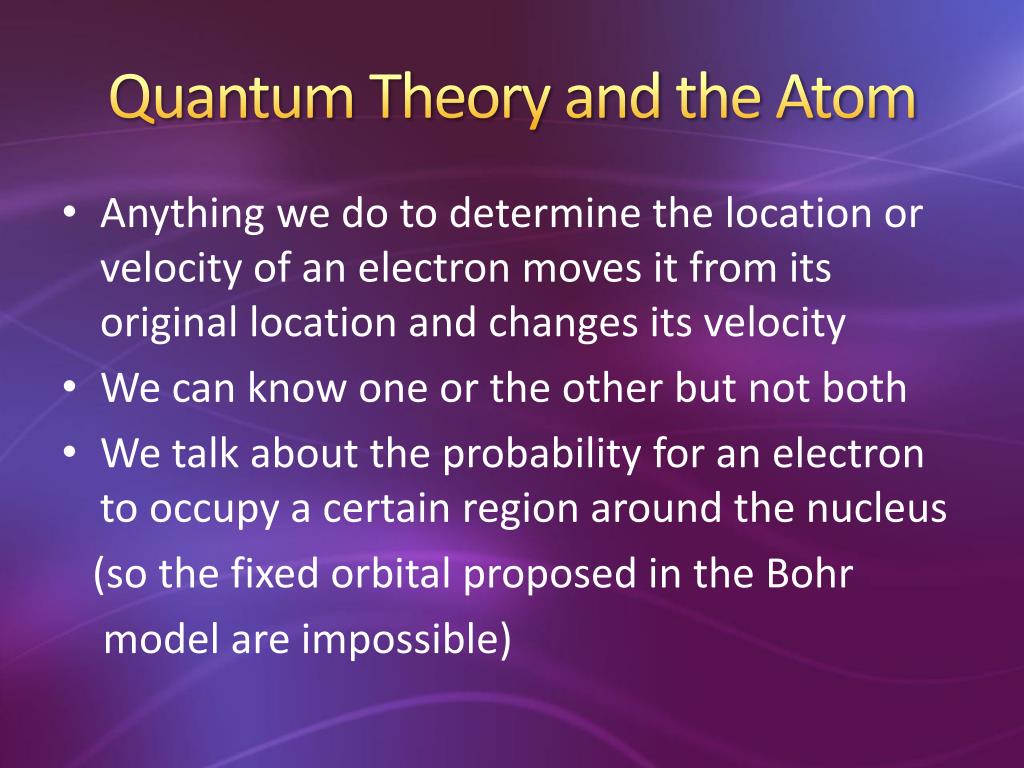 Quantum Theory and the Atom

• Anything we do to determine the location or velocity of an electron moves it from its original location and changes its velocity
• We can know one or the other but not both
• We talk about the probability for an electron to occupy a certain region around the nucleus

(so the fixed orbital proposed in the Bohr model are impossible)